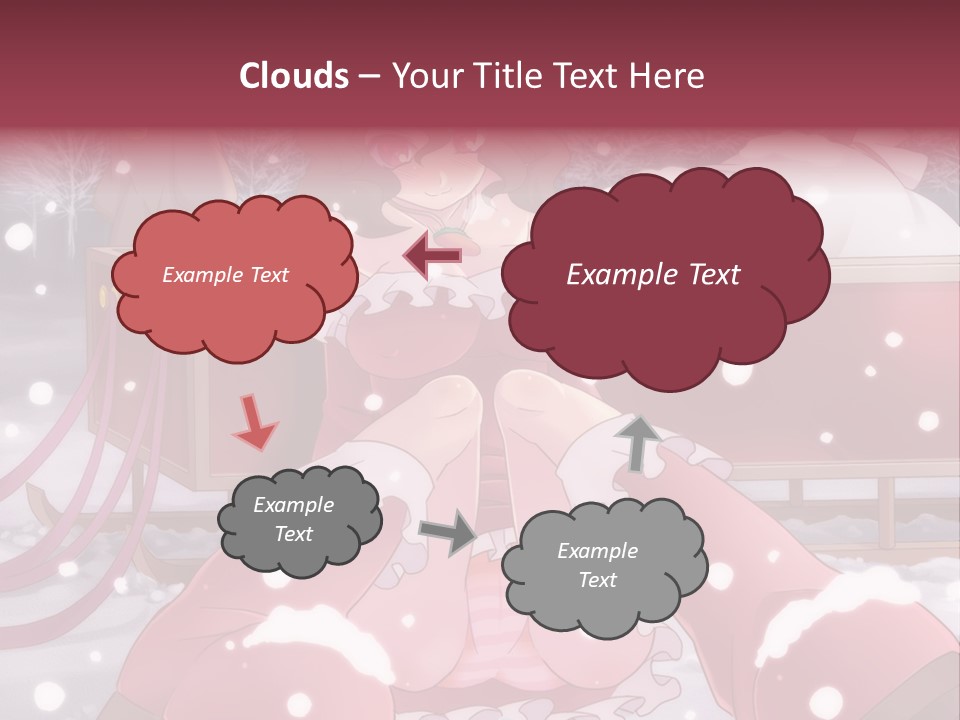 Clouds – Your Title Text Here

Example Text

Example Text

Example Text

Example Text